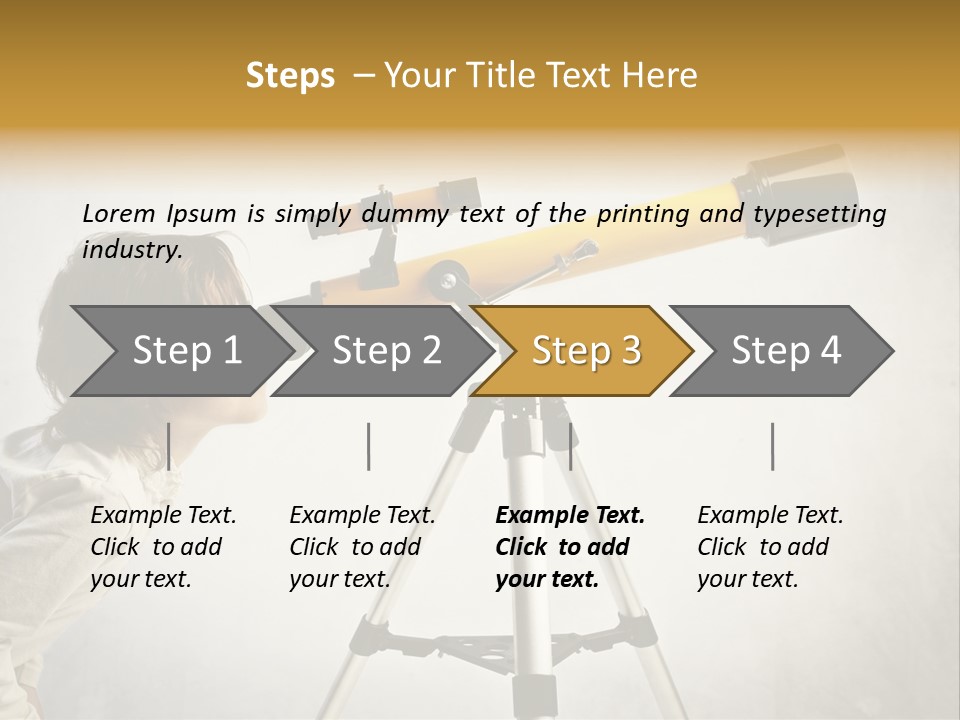 Steps – Your Title Text Here

Lorem Ipsum is simply dummy text of the printing and typesetting industry.

Step 1

Step 2

Step 3

Step 4

Example Text. Click to add your text.

Example Text. Click to add your text.

Example Text. Click to add your text.

Example Text. Click to add your text.